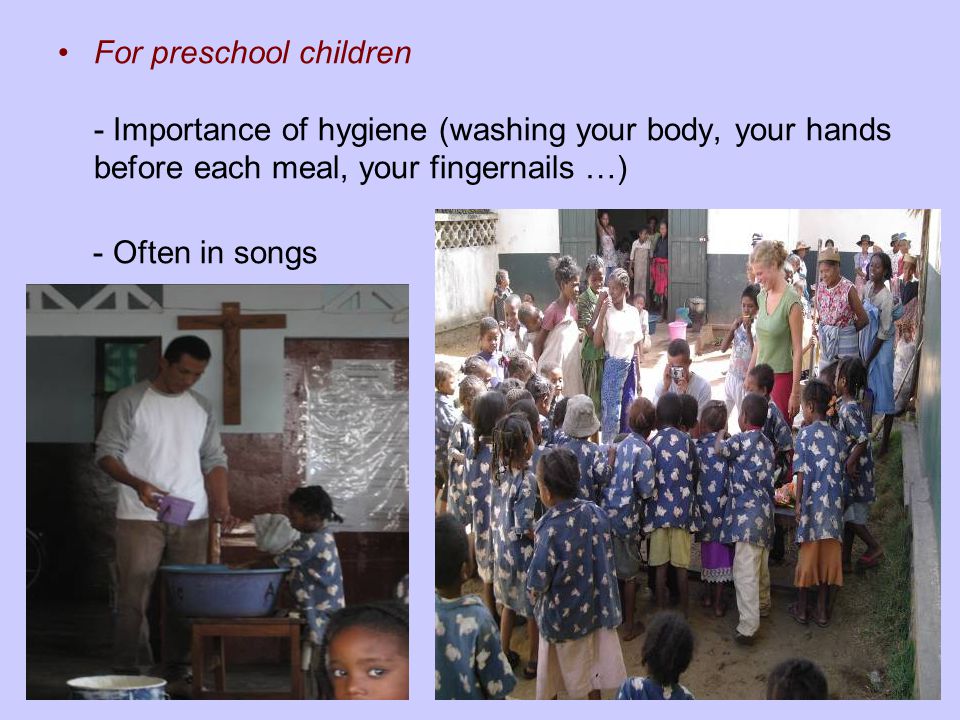 • For preschool children

- Importance of hygiene (washing your body, your hands before each meal, your fingernails …)

- Often in songs